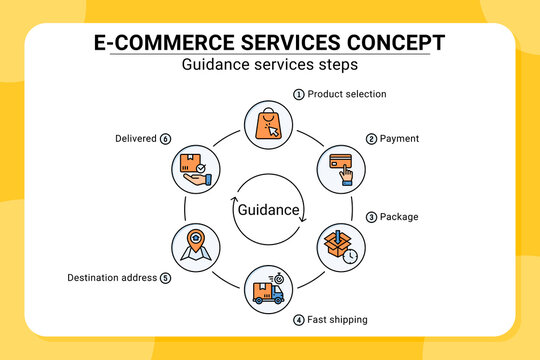 E-COMMERCE SERVICES CONCEPT

Guidance services steps

① Product selection

② Payment

③ Package

④ Fast shipping

Destination address ⑤

Delivered ⑥

Guidance